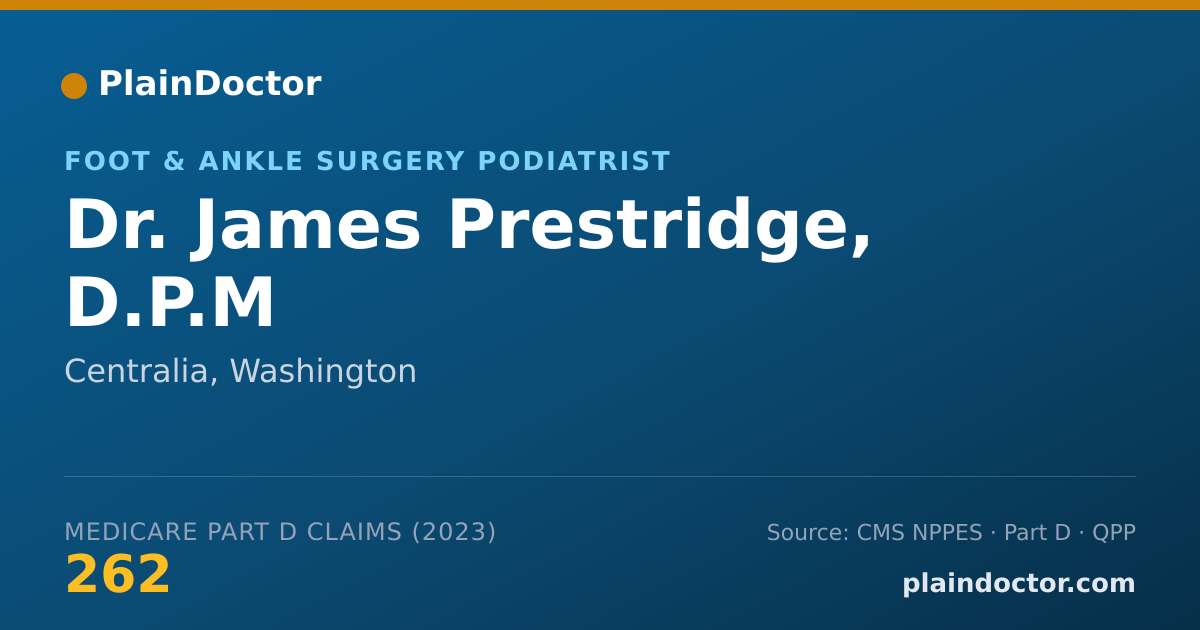 PlainDoctor

FOOT & ANKLE SURGERY PODIATRIST

Dr. James Prestridge, D.P.M

Centralia, Washington

MEDICARE PART D CLAIMS (2023)
262

Source: CMS NPPES · Part D · QPP
plaindoctor.com